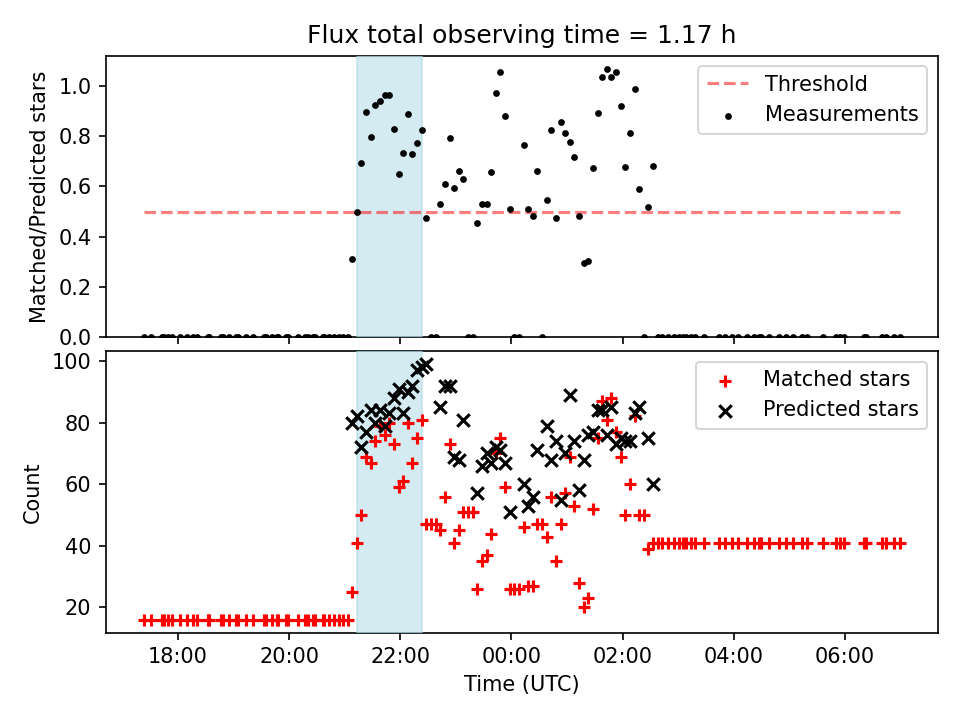 Flux total observing time = 1.17 h

Matched/Predicted stars

1.0
0.8
0.6
0.4
0.2
0.0

Threshold
Measurements

Count

100
80
60
40
20

Matched stars
Predicted stars

18:00
20:00
22:00
00:00
02:00
04:00
06:00

Time (UTC)